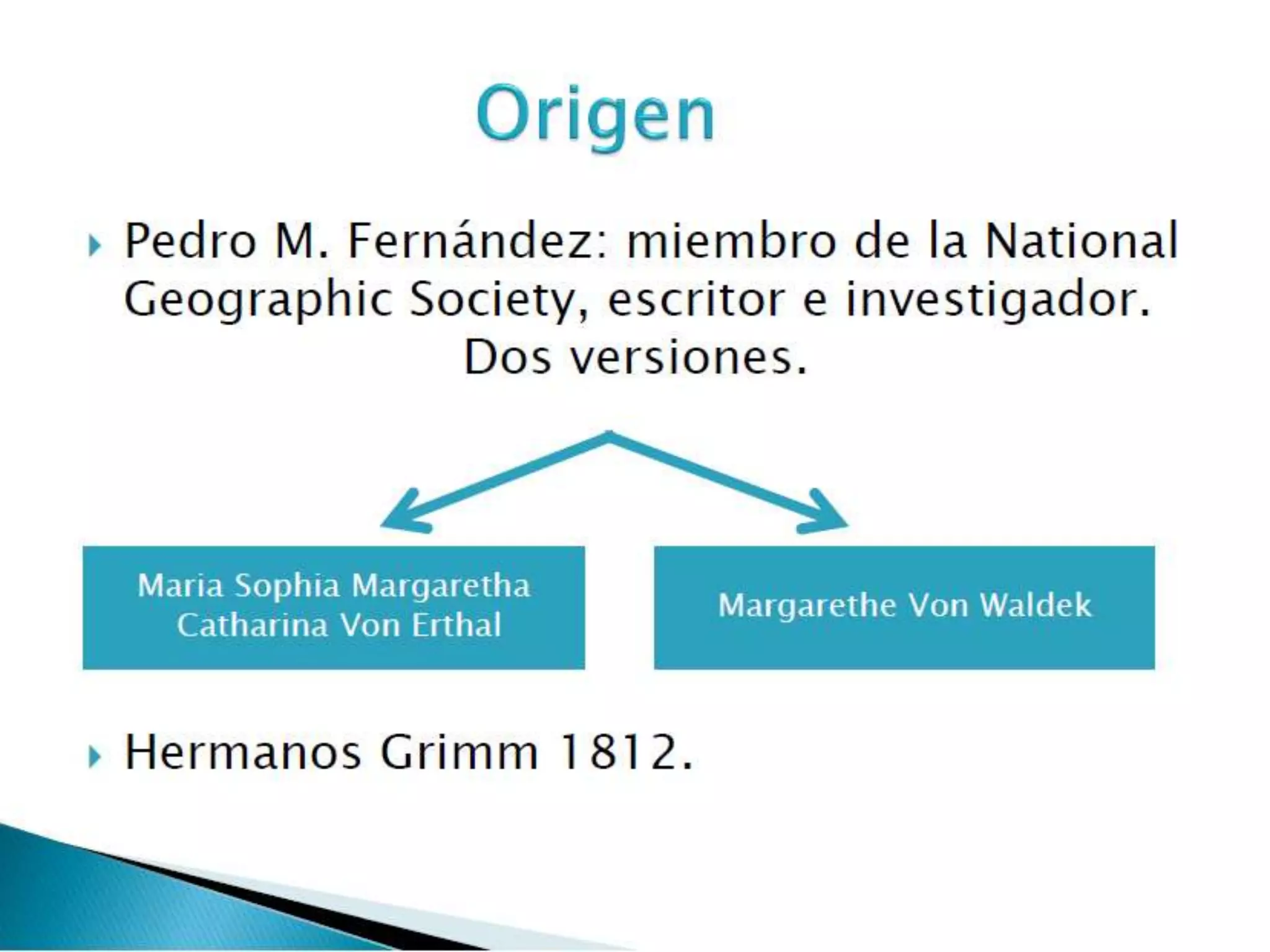 Origen

Pedro M. Fernández: miembro de la National Geographic Society, escritor e investigador. Dos versiones.

Maria Sophia Margaretha Catharina Von Erthal

Margarethe Von Waldek

Hermanos Grimm 1812.